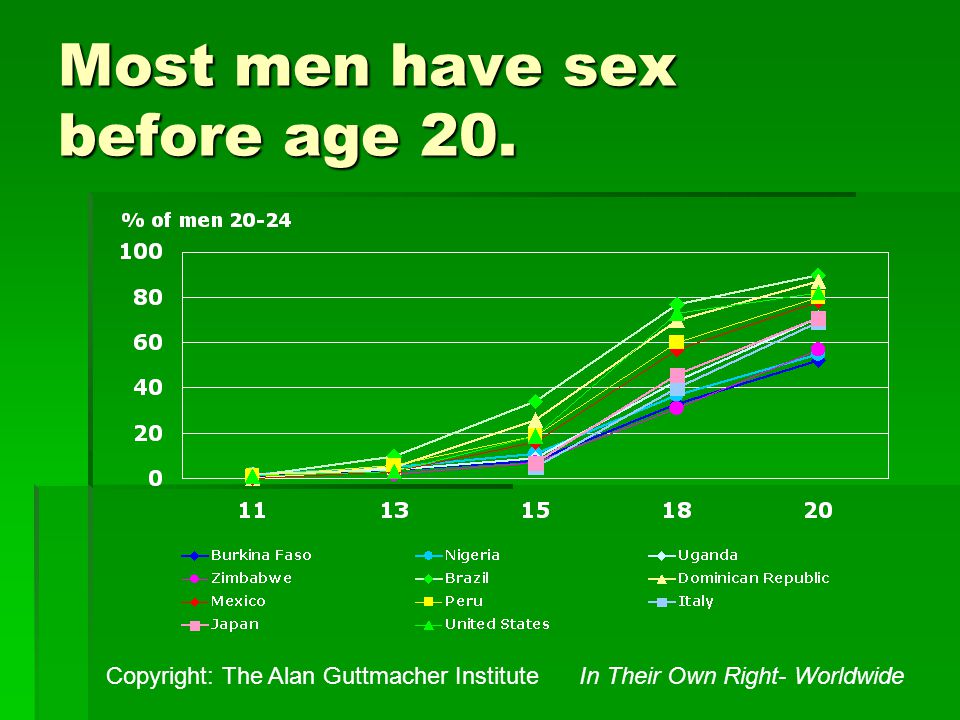 Most men have sex before age 20.

% of men 20-24

100
80
60
40
20
0

11
13
15
18
20

Burkina Faso
Nigeria
Uganda
Zimbabwe
Brazil
Dominican Republic
Mexico
Peru
Italy
Japan
United States

Copyright: The Alan Guttmacher Institute
In Their Own Right- Worldwide